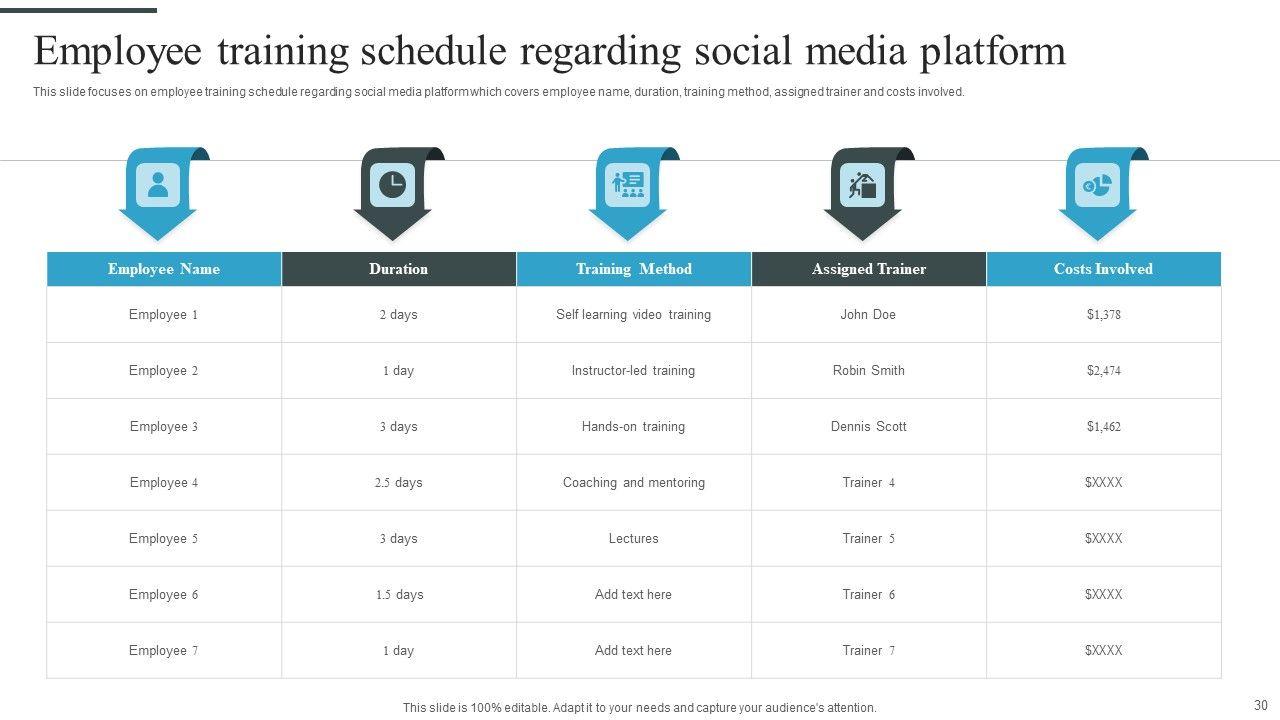 Employee training schedule regarding social media platform

This slide focuses on employee training schedule regarding social media platform which covers employee name, duration, training method, assigned trainer and costs involved.

| Employee Name | Duration | Training Method | Assigned Trainer | Costs Involved |
|---|---|---|---|---|
| Employee 1 | 2 days | Self learning video training | John Doe | $1,378 |
| Employee 2 | 1 day | Instructor-led training | Robin Smith | $2,474 |
| Employee 3 | 3 days | Hands-on training | Dennis Scott | $1,462 |
| Employee 4 | 2.5 days | Coaching and mentoring | Trainer 4 | $XXXX |
| Employee 5 | 3 days | Lectures | Trainer 5 | $XXXX |
| Employee 6 | 1.5 days | Add text here | Trainer 6 | $XXXX |
| Employee 7 | 1 day | Add text here | Trainer 7 | $XXXX |

This slide is 100% editable. Adapt it to your needs and capture your audience's attention.

30